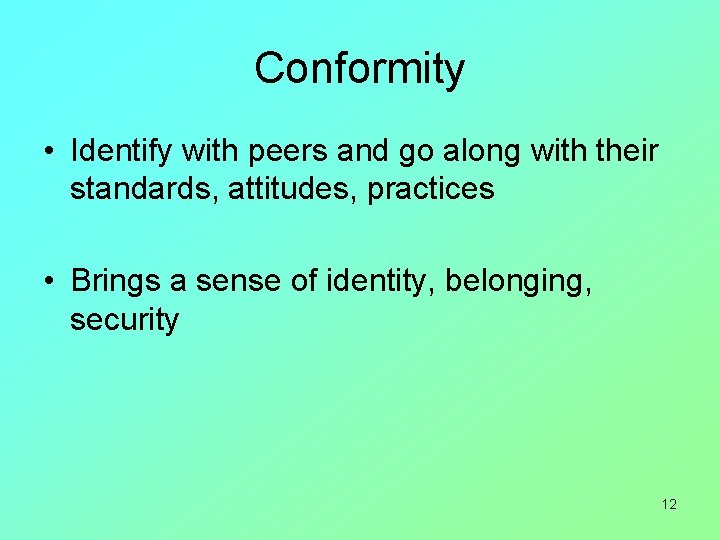 Conformity

• Identify with peers and go along with their standards, attitudes, practices

• Brings a sense of identity, belonging, security

12